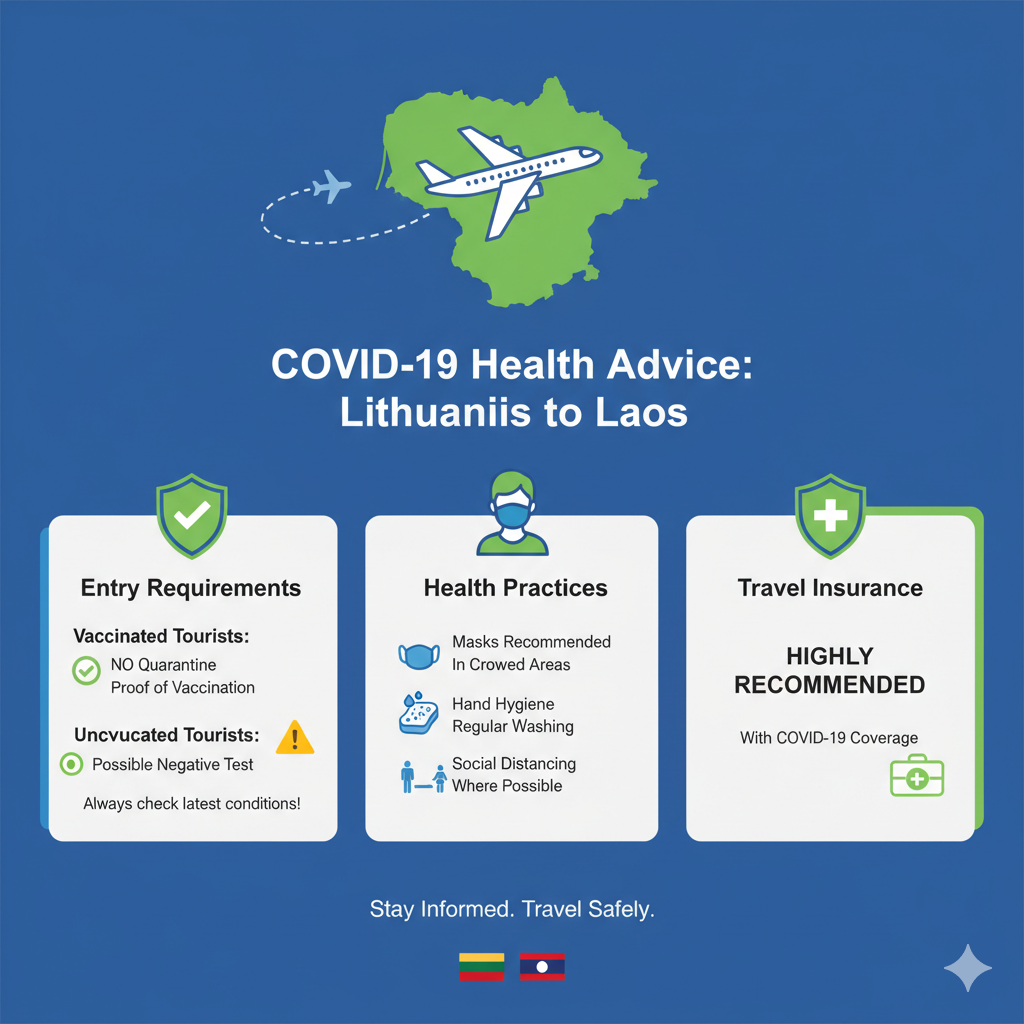 COVID-19 Health Advice:
Lithuaniis to Laos

Entry Requirements

Vaccinated Tourists:
NO Quarantine
Proof of Vaccination

Uncvucated Tourists:
Possible Negative Test

Always check latest conditions!

Health Practices

Masks Recommended
In Crowed Areas

Hand Hygiene
Regular Washing

Social Distancing
Where Possible

Travel Insurance

HIGHLY
RECOMMENDED

With COVID-19 Coverage

Stay Informed. Travel Safely.